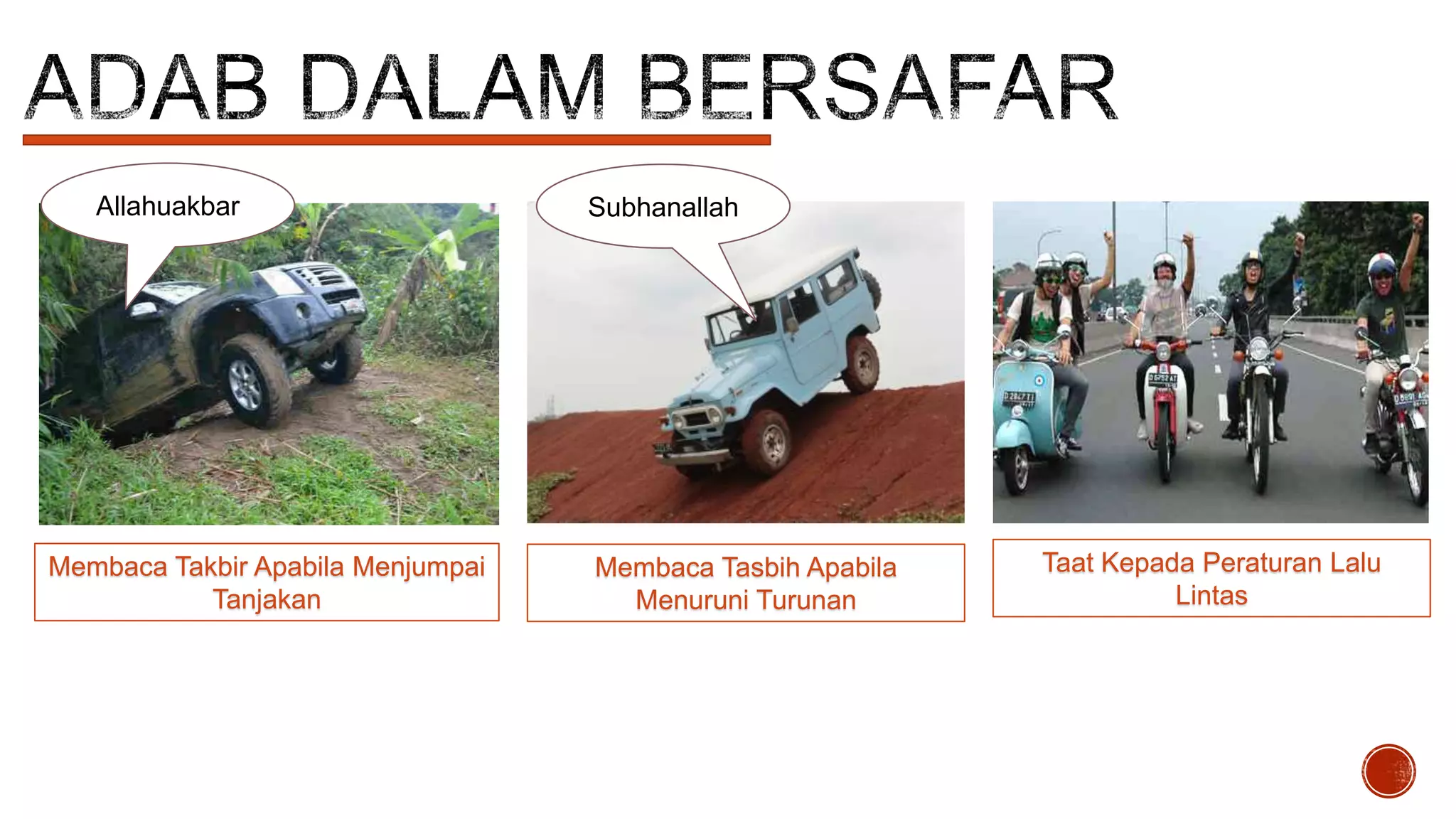 ADAB DALAM BERSAFAR

Allahuakbar

Subhanallah

Membaca Takbir Apabila Menjumpai Tanjakan

Membaca Tasbih Apabila Menuruni Turunan

Taat Kepada Peraturan Lalu Lintas